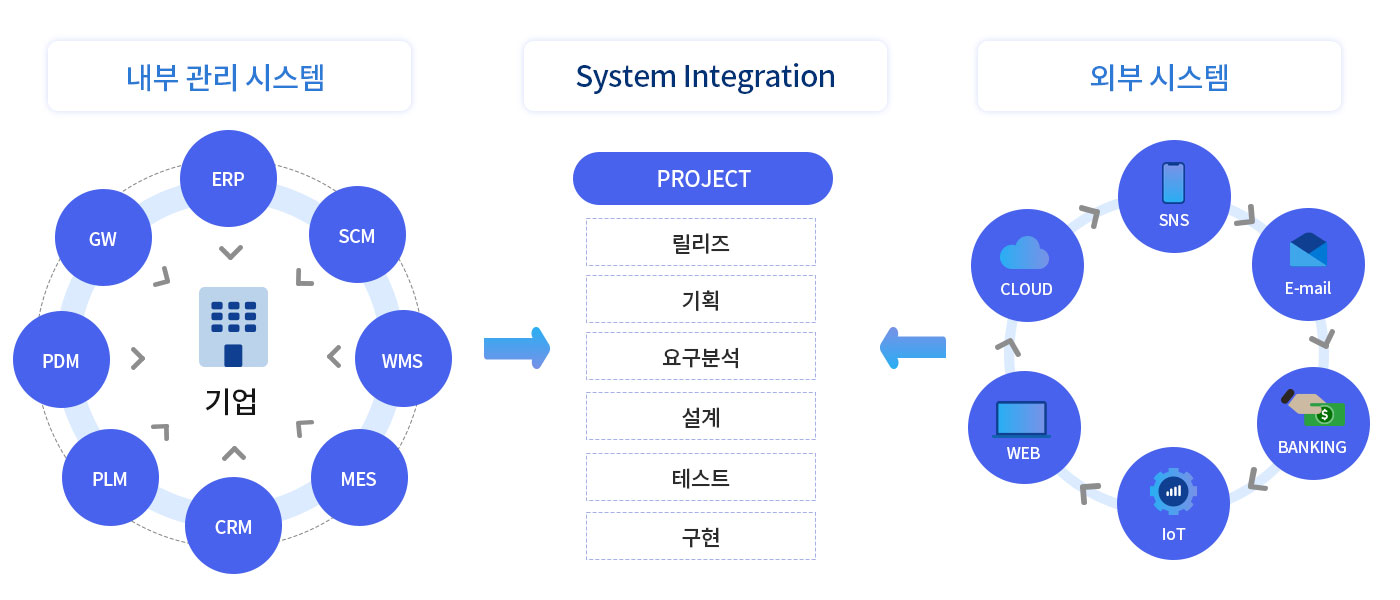 내부 관리 시스템

ERP
SCM
WMS
MES
CRM
PLM
PDM
GW
기업

System Integration

PROJECT
릴리즈
기획
요구분석
설계
테스트
구현

외부 시스템

SNS
E-mail
BANKING
IoT
WEB
CLOUD